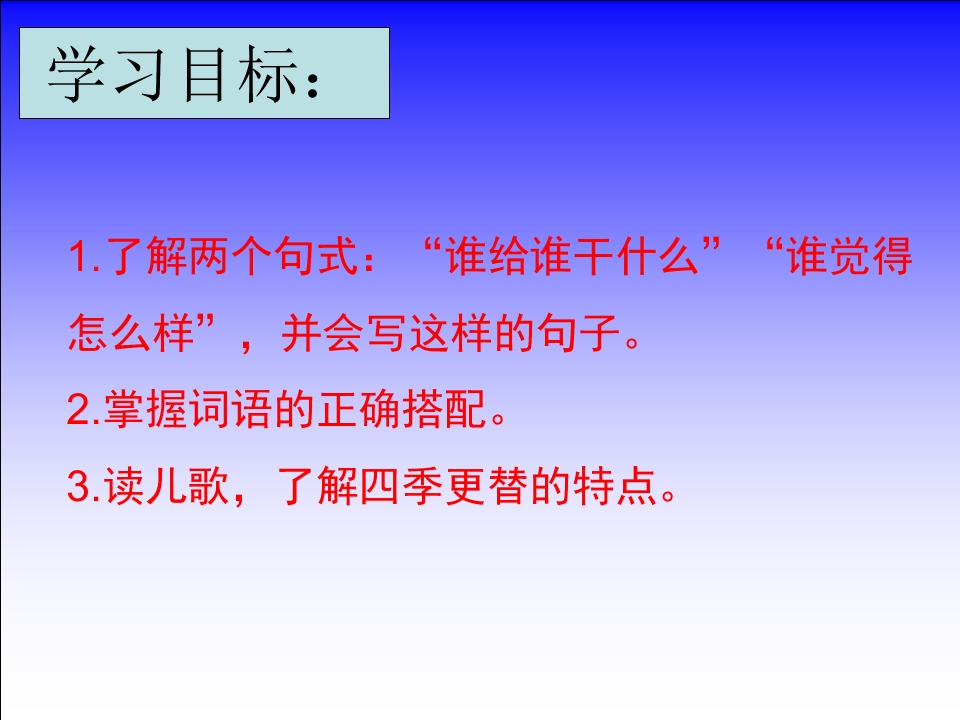 学习目标：

1.了解两个句式：“谁给谁干什么”“谁觉得怎么样”，并会写这样的句子。

2.掌握词语的正确搭配。

3.读儿歌，了解四季更替的特点。